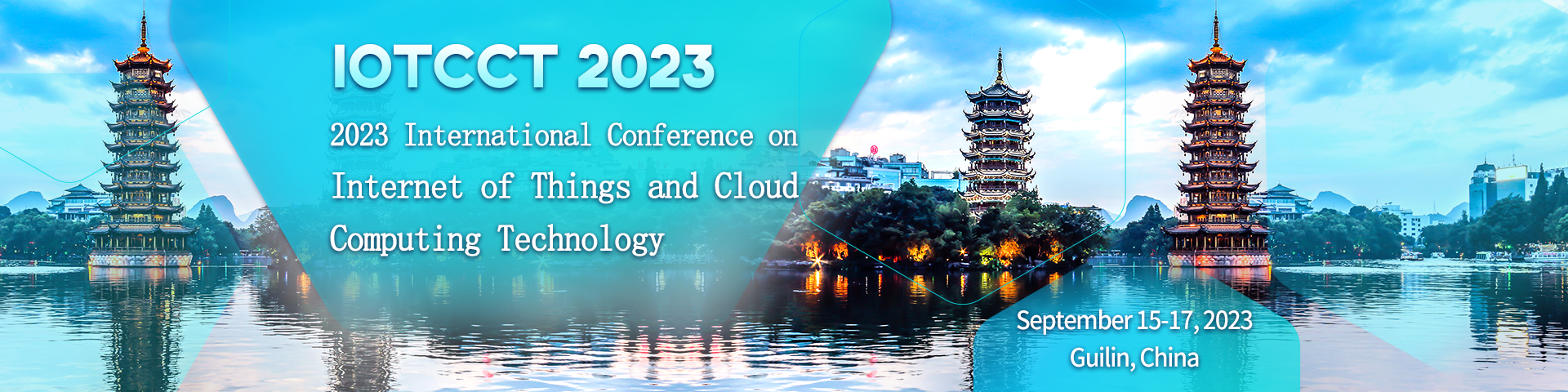 IOTCCT 2023

2023 International Conference on Internet of Things and Cloud Computing Technology

September 15-17, 2023
Guilin, China